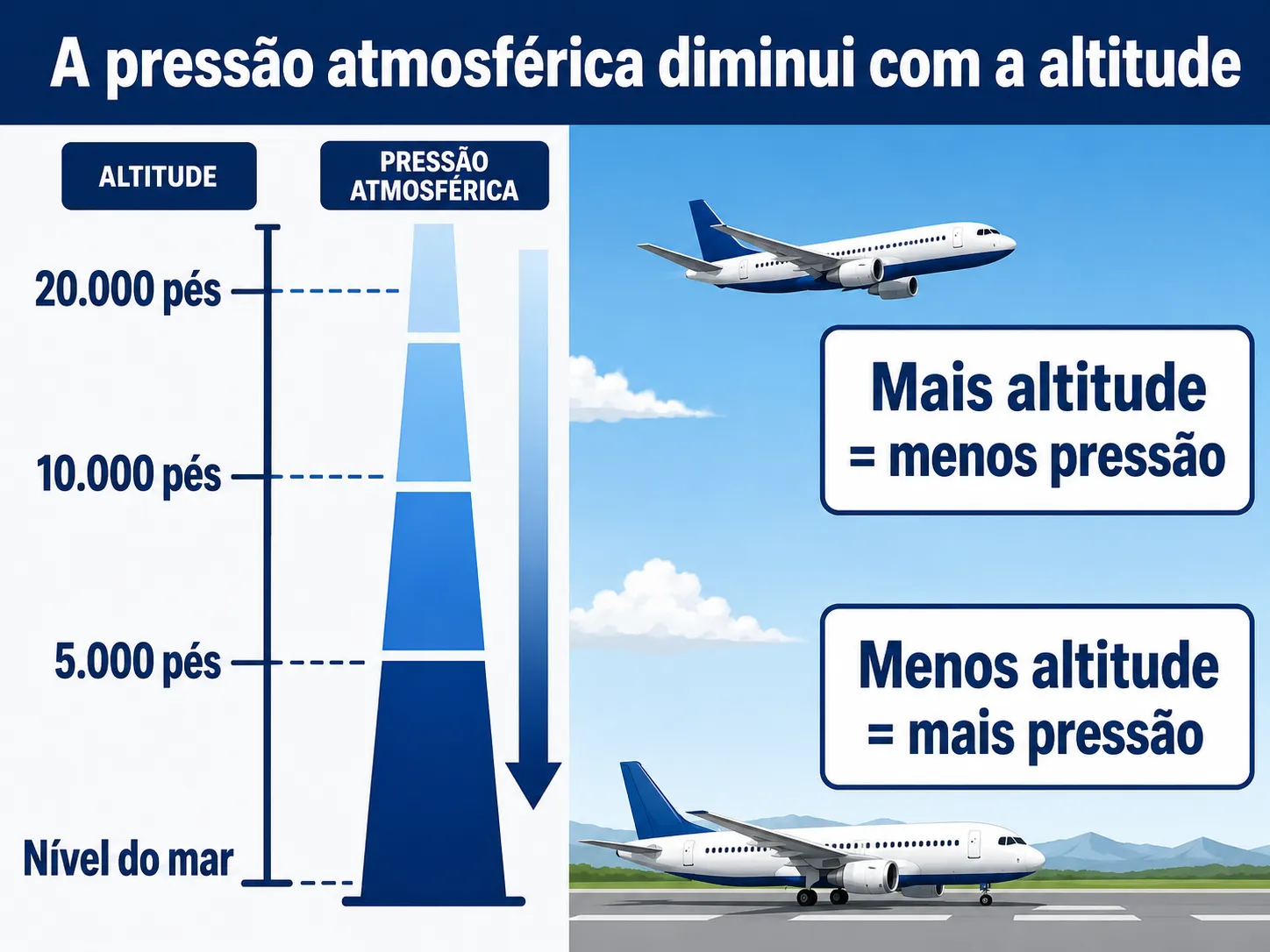 A pressão atmosférica diminui com a altitude

ALTITUDE

PRESSÃO ATMOSFÉRICA

20.000 pés

10.000 pés

5.000 pés

Nível do mar

Mais altitude = menos pressão

Menos altitude = mais pressão